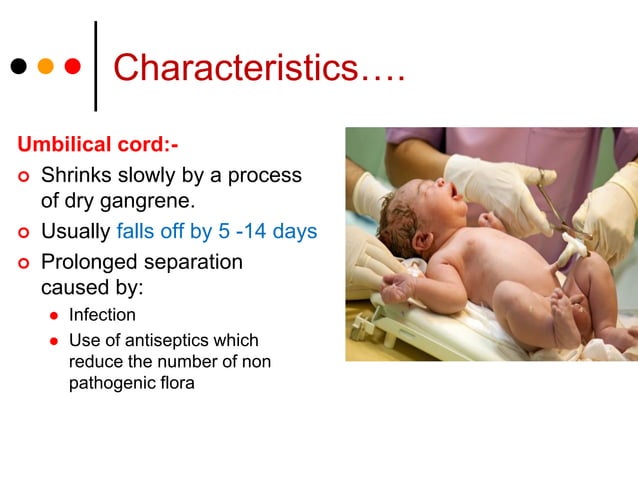 Characteristics….

Umbilical cord:-

Shrinks slowly by a process of dry gangrene.

Usually falls off by 5 -14 days

Prolonged separation caused by:

Infection

Use of antiseptics which reduce the number of non pathogenic flora